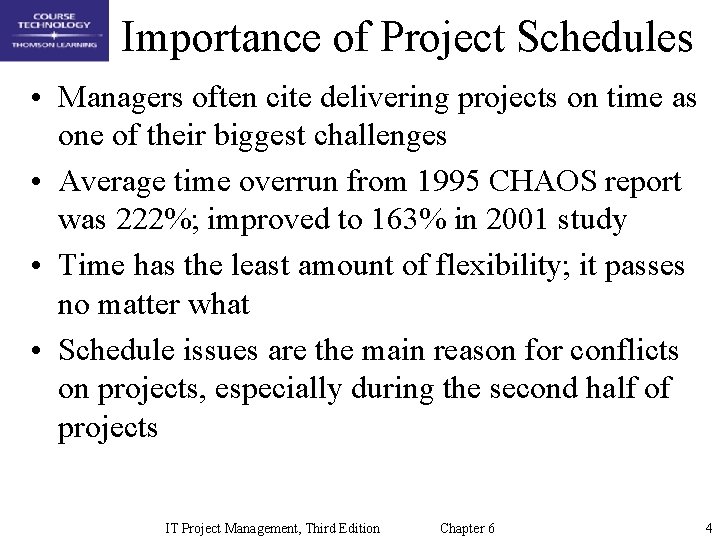 COURSE TECHNOLOGY
THOMSON LEARNING

Importance of Project Schedules

• Managers often cite delivering projects on time as one of their biggest challenges
• Average time overrun from 1995 CHAOS report was 222%; improved to 163% in 2001 study
• Time has the least amount of flexibility; it passes no matter what
• Schedule issues are the main reason for conflicts on projects, especially during the second half of projects

IT Project Management, Third Edition Chapter 6 4